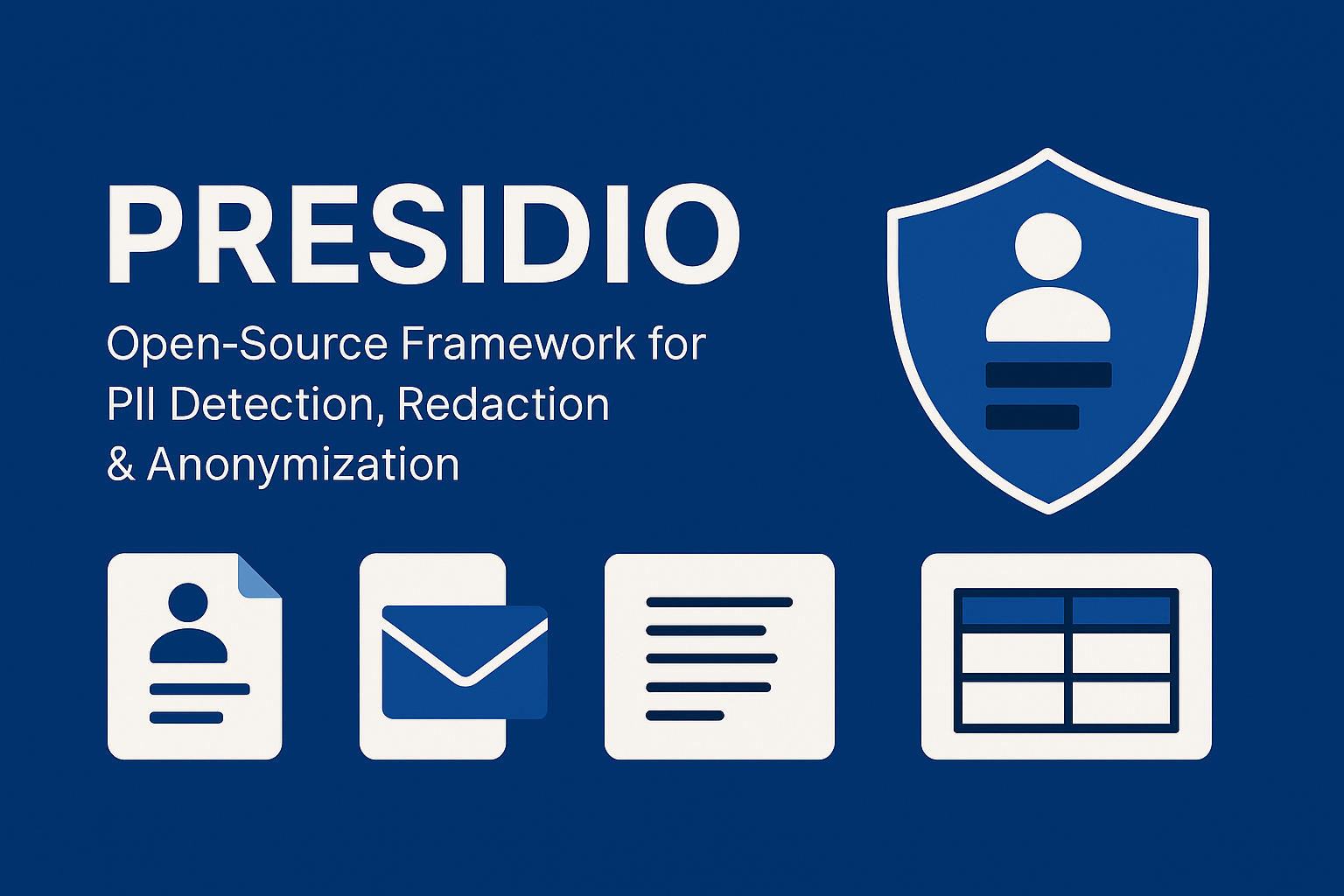 PRESIDIO

Open-Source Framework for PII Detection, Redaction & Anonymization